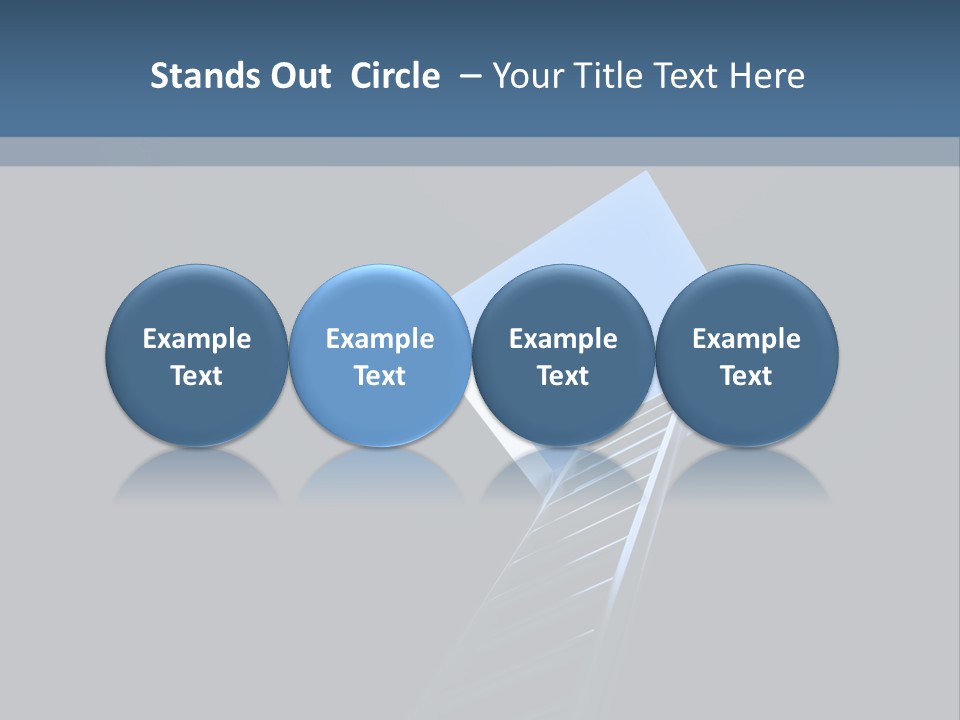 Stands Out Circle – Your Title Text Here

Example Text

Example Text

Example Text

Example Text